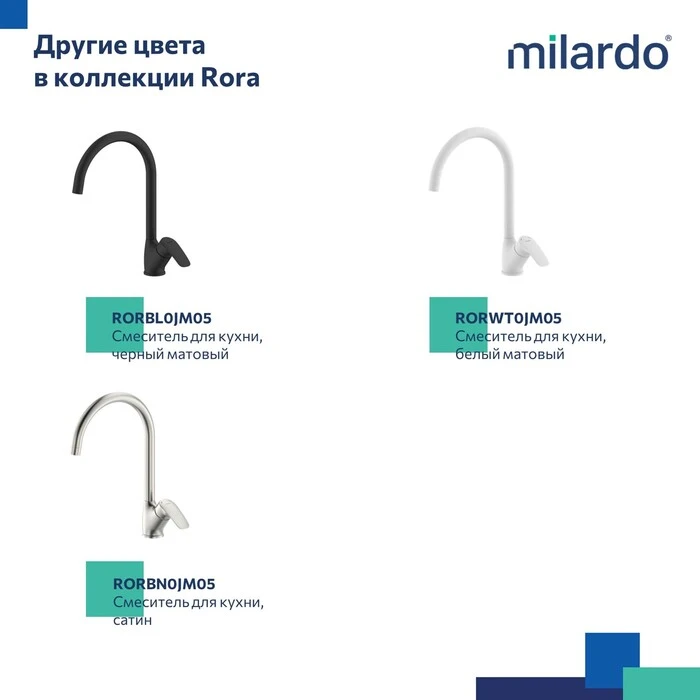 Другие цвета в коллекции Rora

milardo®

RORBL0JM05
Смеситель для кухни, черный матовый

RORWT0JM05
Смеситель для кухни, белый матовый

RORBN0JM05
Смеситель для кухни, сатин